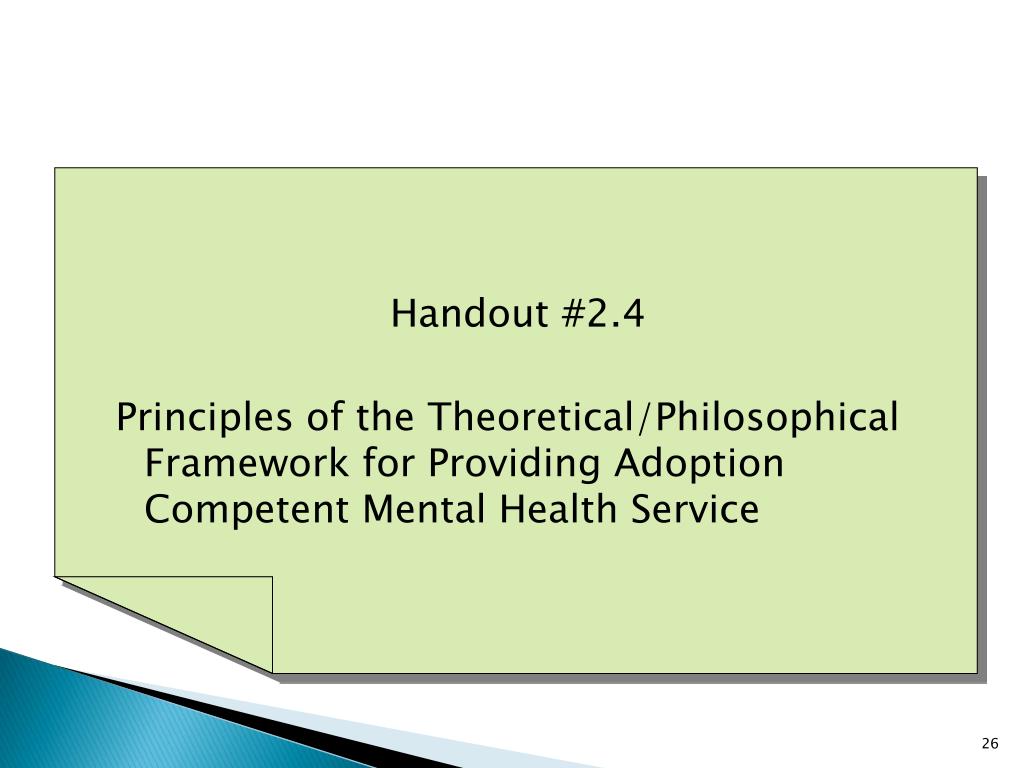 Handout #2.4

Principles of the Theoretical/Philosophical Framework for Providing Adoption Competent Mental Health Service

26